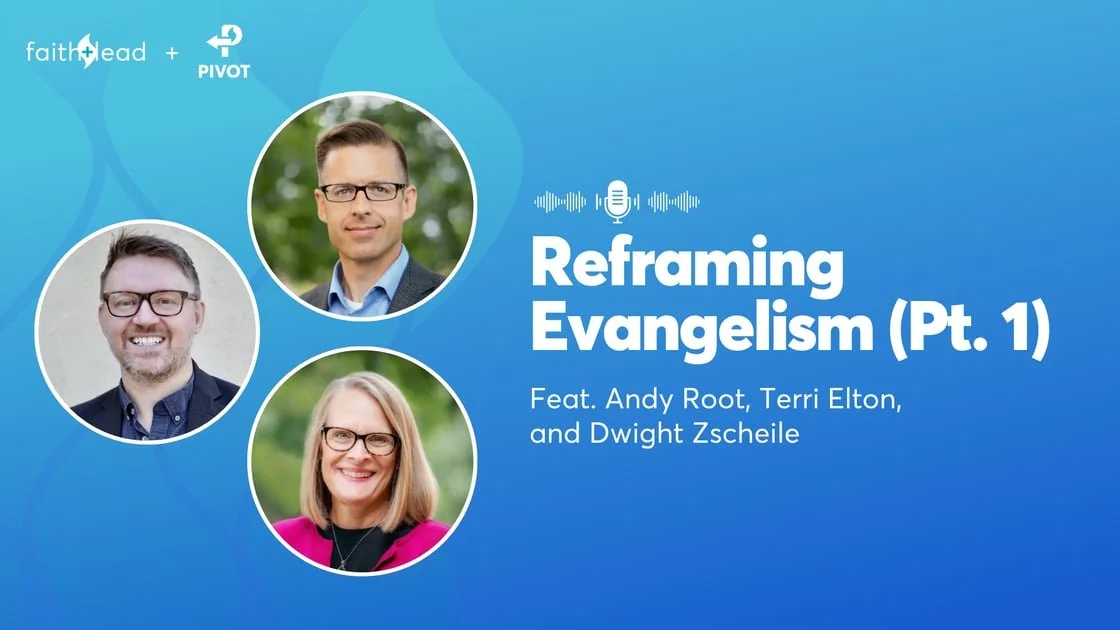 faith+lead + PIVOT

Reframing Evangelism (Pt. 1)

Feat. Andy Root, Terri Elton, and Dwight Zscheile